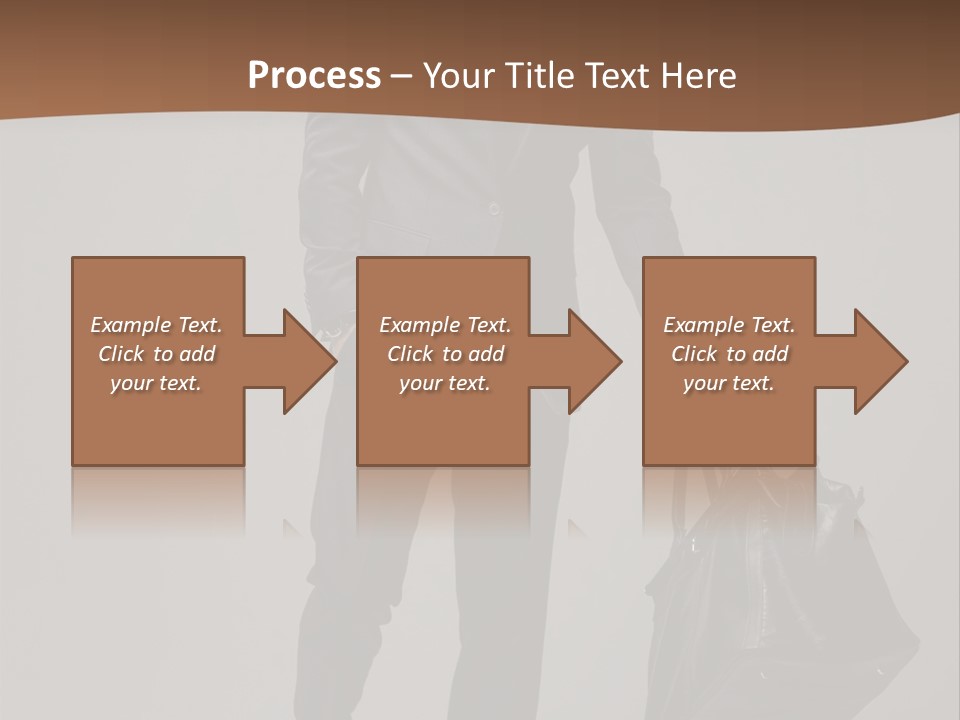 Process – Your Title Text Here

Example Text. Click to add your text.

Example Text. Click to add your text.

Example Text. Click to add your text.